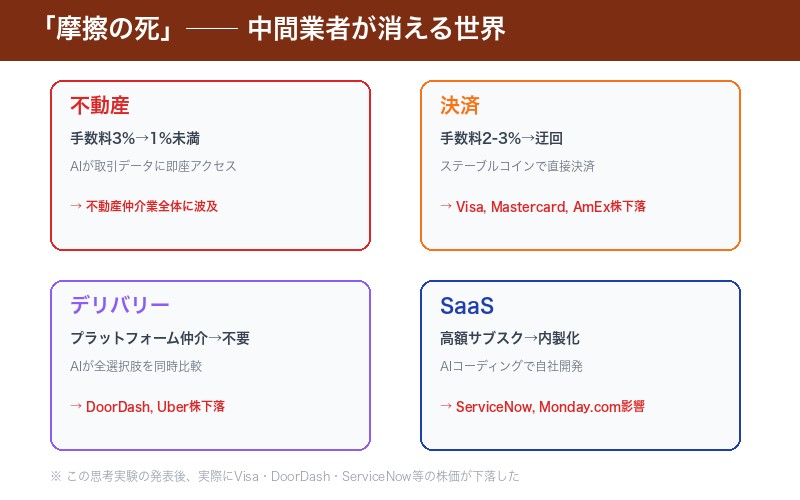 「摩擦の死」—— 中間業者が消える世界

不動産

手数料3%→1%未満

AIが取引データに即座アクセス

→ 不動産仲介業全体に波及

決済

手数料2-3%→迂回

ステーブルコインで直接決済

→ Visa, Mastercard, AmEx株下落

デリバリー

プラットフォーム仲介→不要

AIが全選択肢を同時比較

→ DoorDash, Uber株下落

SaaS

高額サブスク→内製化

AIコーディングで自社開発

→ ServiceNow, Monday.com影響

※ この思考実験の発表後、実際にVisa・DoorDash・ServiceNow等の株価が下落した